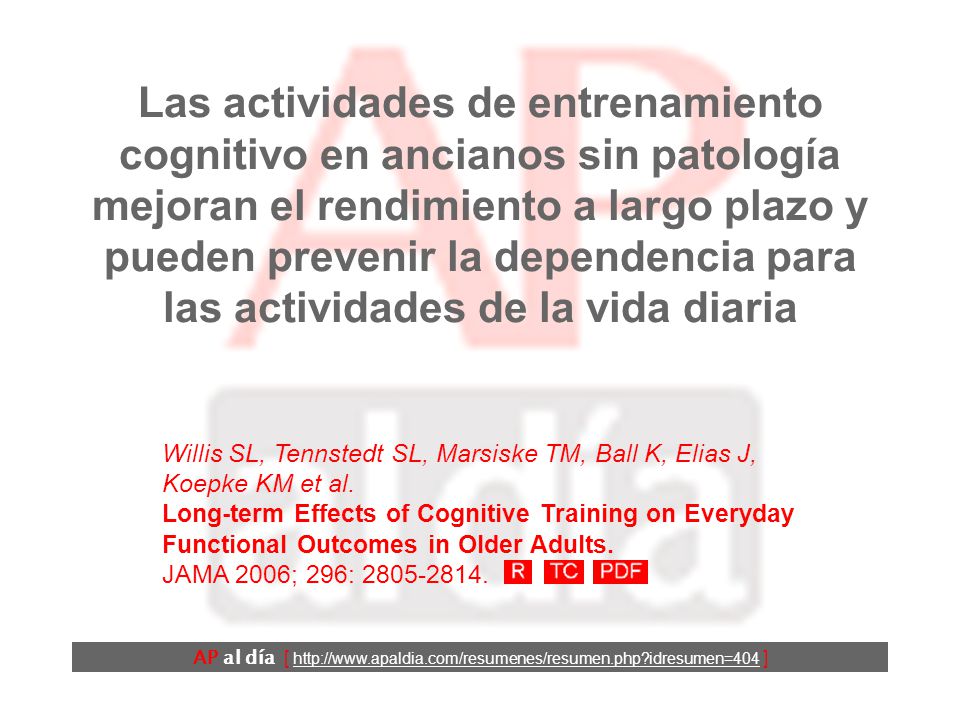 Las actividades de entrenamiento cognitivo en ancianos sin patología mejoran el rendimiento a largo plazo y pueden prevenir la dependencia para las actividades de la vida diaria

Willis SL, Tennstedt SL, Marsiske TM, Ball K, Elias J, Koepke KM et al.
Long-term Effects of Cognitive Training on Everyday Functional Outcomes in Older Adults.
JAMA 2006; 296: 2805-2814. R TC PDF

AP al día [ http://www.apaldia.com/resumenes/resumen.php?idresumen=404 ]